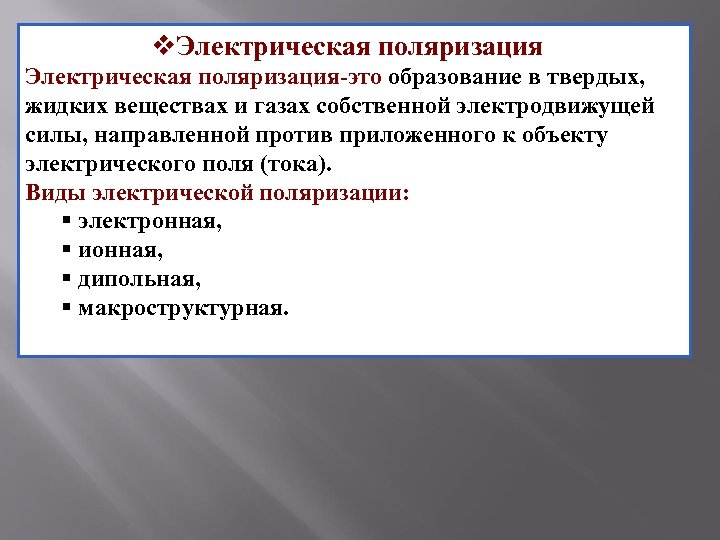 ❖Электрическая поляризация
Электрическая поляризация-это образование в твердых, жидких веществах и газах собственной электродвижущей силы, направленной против приложенного к объекту электрического поля (тока).
Виды электрической поляризации:
▪ электронная,
▪ ионная,
▪ дипольная,
▪ макроструктурная.